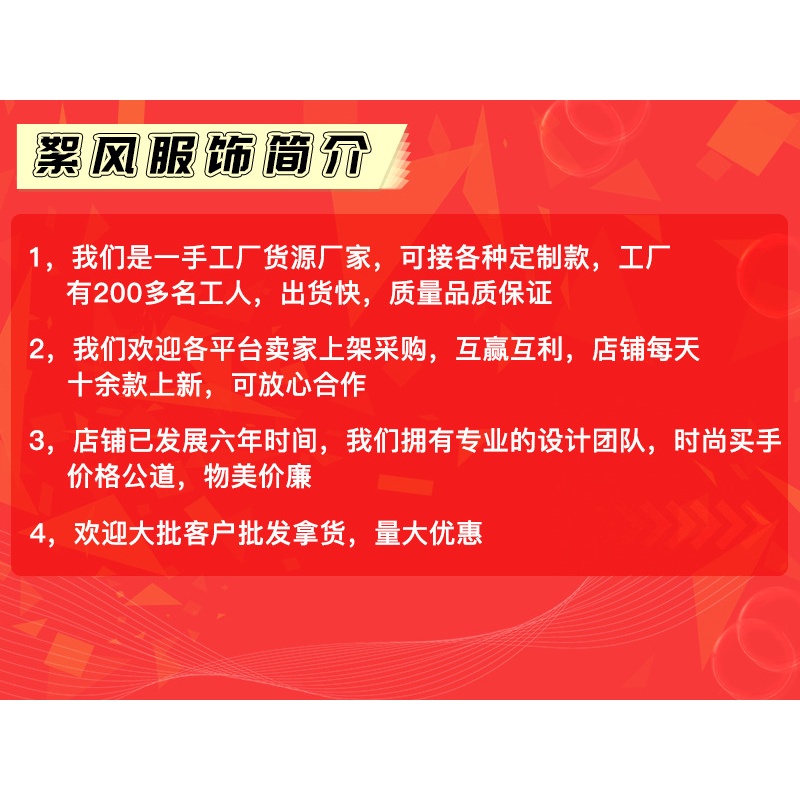 絮风服饰简介

1，我们是一手工厂货源厂家，可接各种定制款，工厂有200多名工人，出货快，质量品质保证

2，我们欢迎各平台卖家上架采购，互赢互利，店铺每天十余款上新，可放心合作

3，店铺已发展六年时间，我们拥有专业的设计团队，时尚买手价格公道，物美价廉

4，欢迎大批客户批发拿货，量大优惠